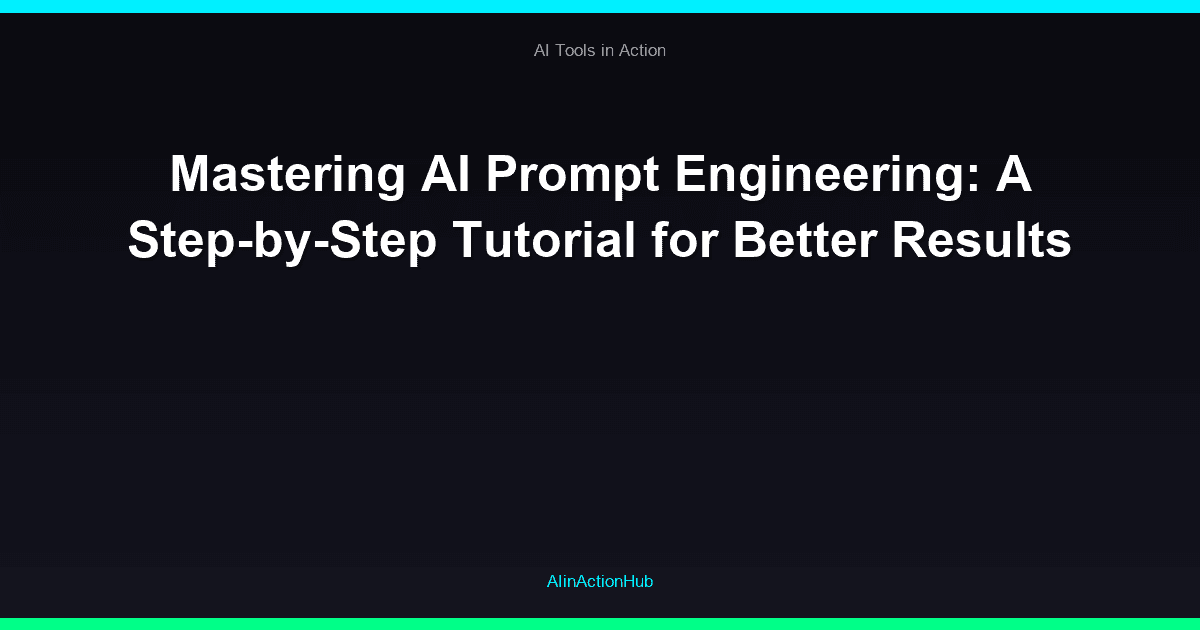 AI Tools in Action

Mastering AI Prompt Engineering: A Step-by-Step Tutorial for Better Results

AIinActionHub